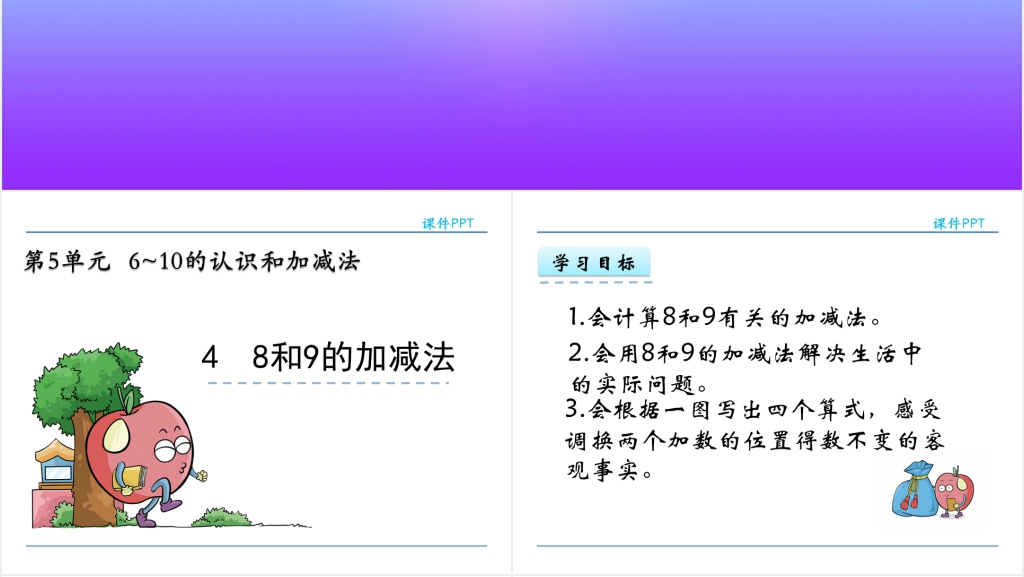 课件PPT

第5单元 6~10的认识和加减法

4 8和9的加减法

课件PPT

学习目标

1.会计算8和9有关的加减法。

2.会用8和9的加减法解决生活中的实际问题。

3.会根据一图写出四个算式，感受调换两个加数的位置得数不变的客观事实。